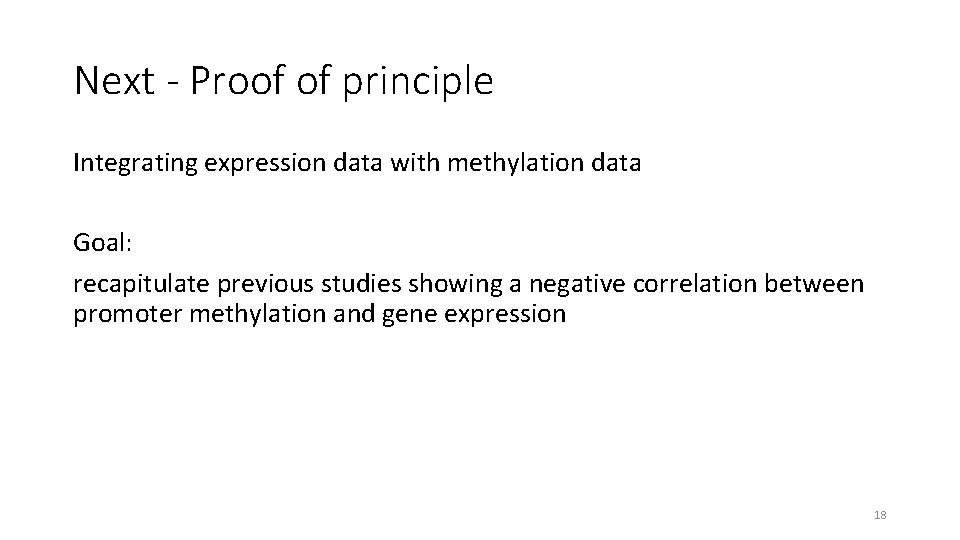 Next - Proof of principle

Integrating expression data with methylation data

Goal:

recapitulate previous studies showing a negative correlation between promoter methylation and gene expression

18